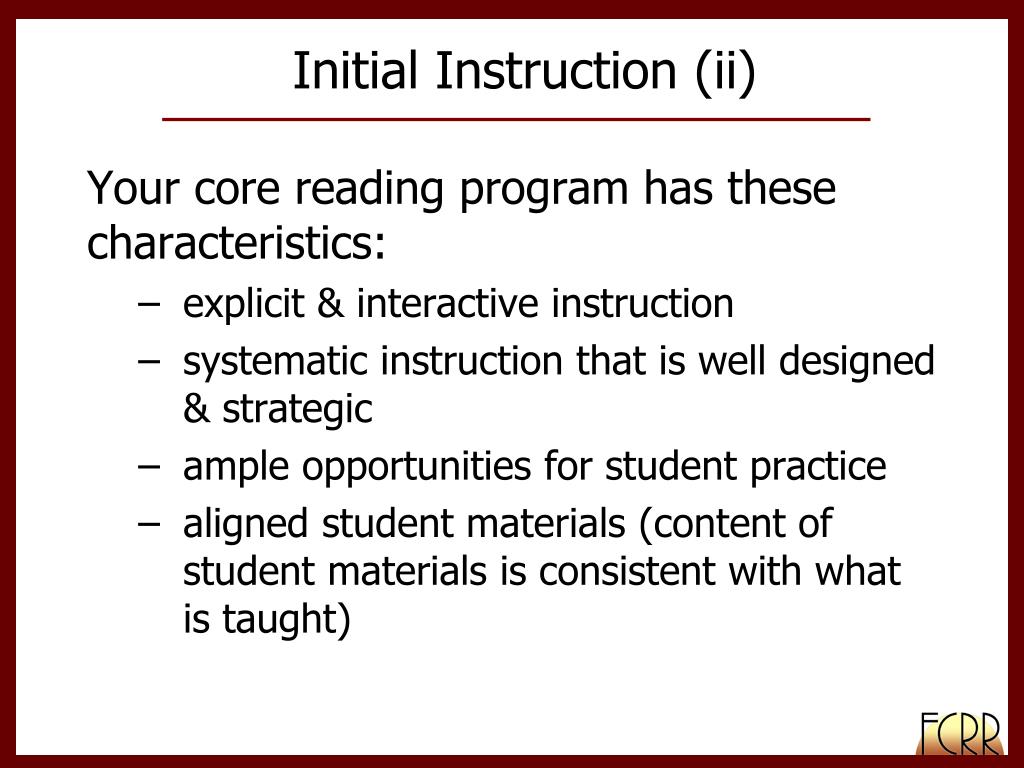 Initial Instruction (ii)

Your core reading program has these characteristics:

– explicit & interactive instruction
– systematic instruction that is well designed & strategic
– ample opportunities for student practice
– aligned student materials (content of student materials is consistent with what is taught)

FCRR